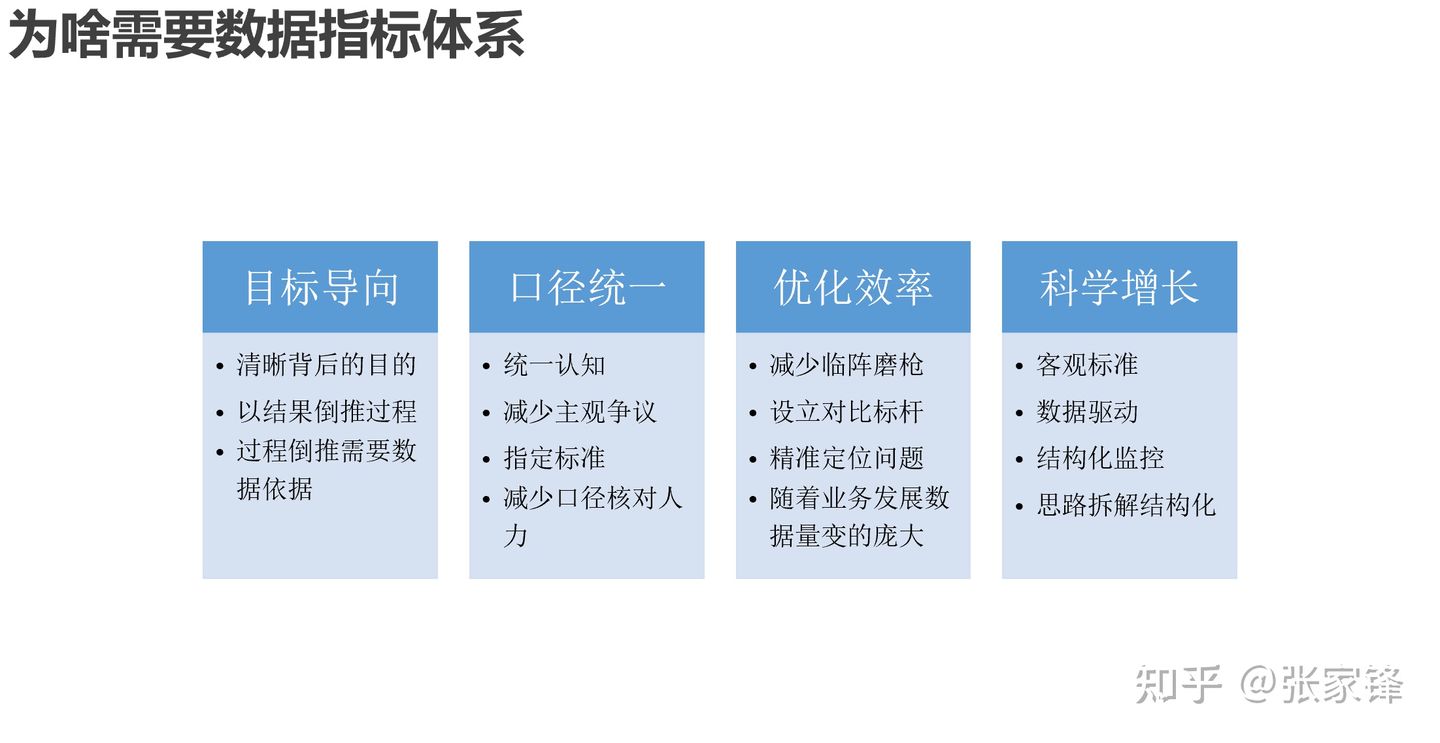 为啥需要数据指标体系

目标导向

• 清晰背后的目的
• 以结果倒推过程
• 过程倒推需要数据依据

口径统一

• 统一认知
• 减少主观争议
• 指定标准
• 减少口径核对人力

优化效率

• 减少临阵磨枪
• 设立对比标杆
• 精准定位问题
• 随着业务发展数据量变的庞大

科学增长

• 客观标准
• 数据驱动
• 结构化监控
• 思路拆解结构化

知乎 @张家锋